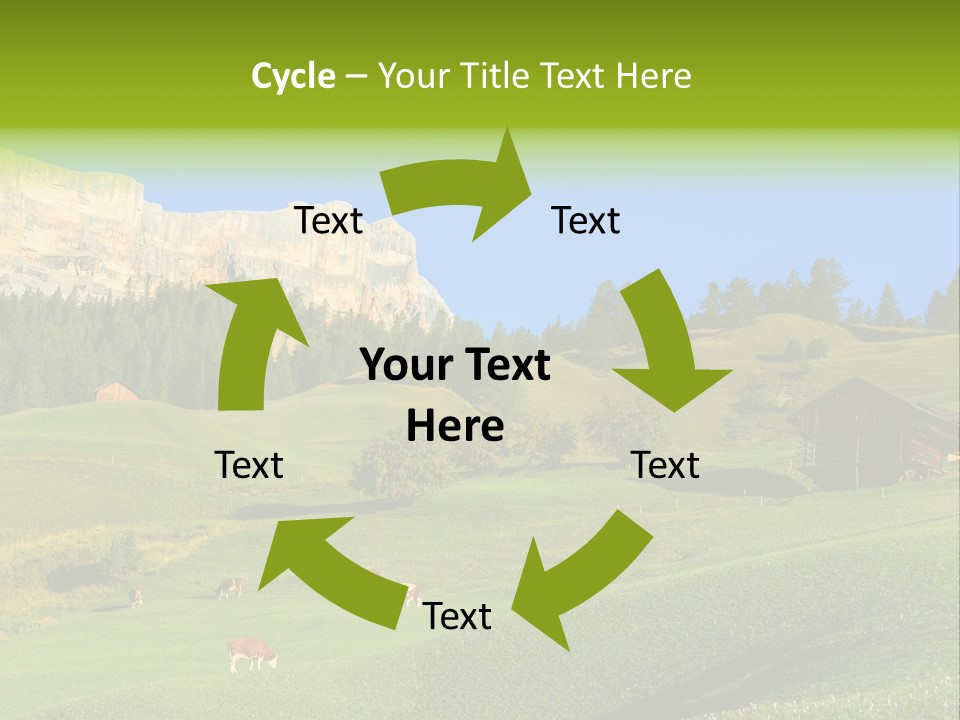 Cycle – Your Title Text Here

Text

Text

Your Text Here

Text

Text

Text